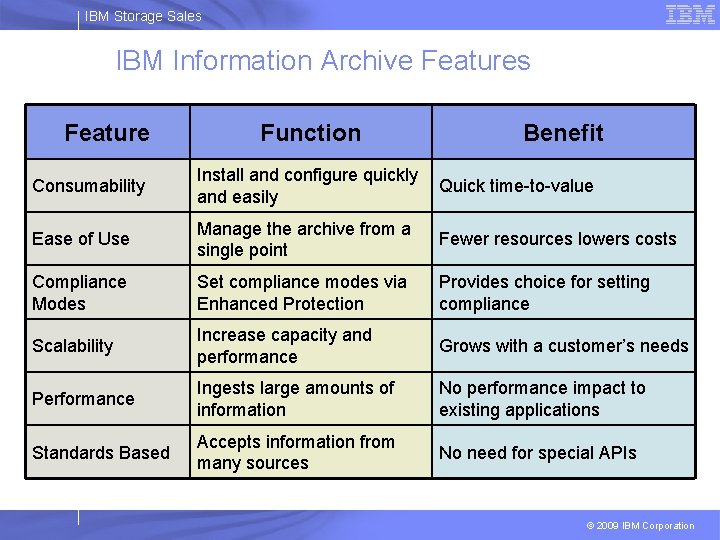 IBM Storage Sales

IBM

IBM Information Archive Features

| Feature | Function | Benefit |
|---|---|---|
| Consumability | Install and configure quickly and easily | Quick time-to-value |
| Ease of Use | Manage the archive from a single point | Fewer resources lowers costs |
| Compliance Modes | Set compliance modes via Enhanced Protection | Provides choice for setting compliance |
| Scalability | Increase capacity and performance | Grows with a customer's needs |
| Performance | Ingests large amounts of information | No performance impact to existing applications |
| Standards Based | Accepts information from many sources | No need for special APIs |

© 2009 IBM Corporation